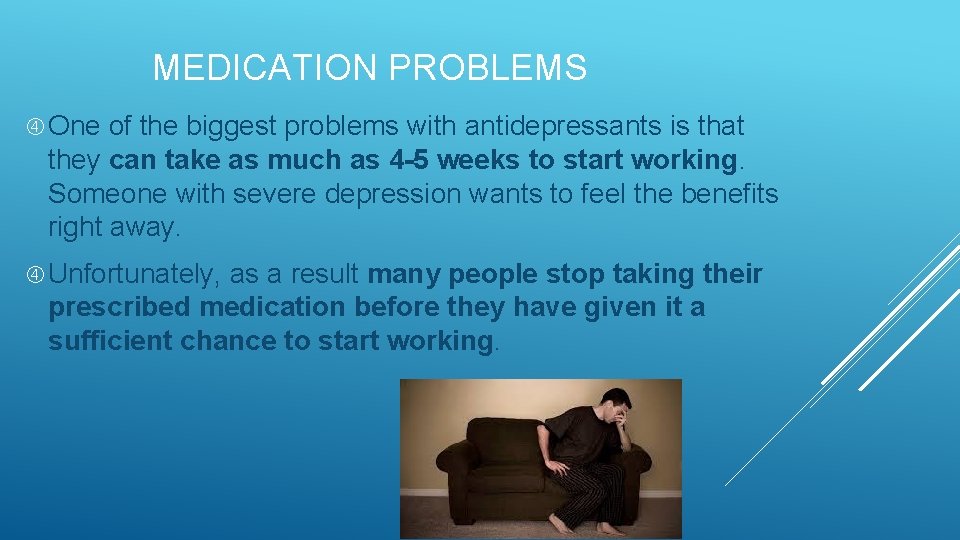 MEDICATION PROBLEMS

④ One of the biggest problems with antidepressants is that they can take as much as 4-5 weeks to start working. Someone with severe depression wants to feel the benefits right away.

④ Unfortunately, as a result many people stop taking their prescribed medication before they have given it a sufficient chance to start working.